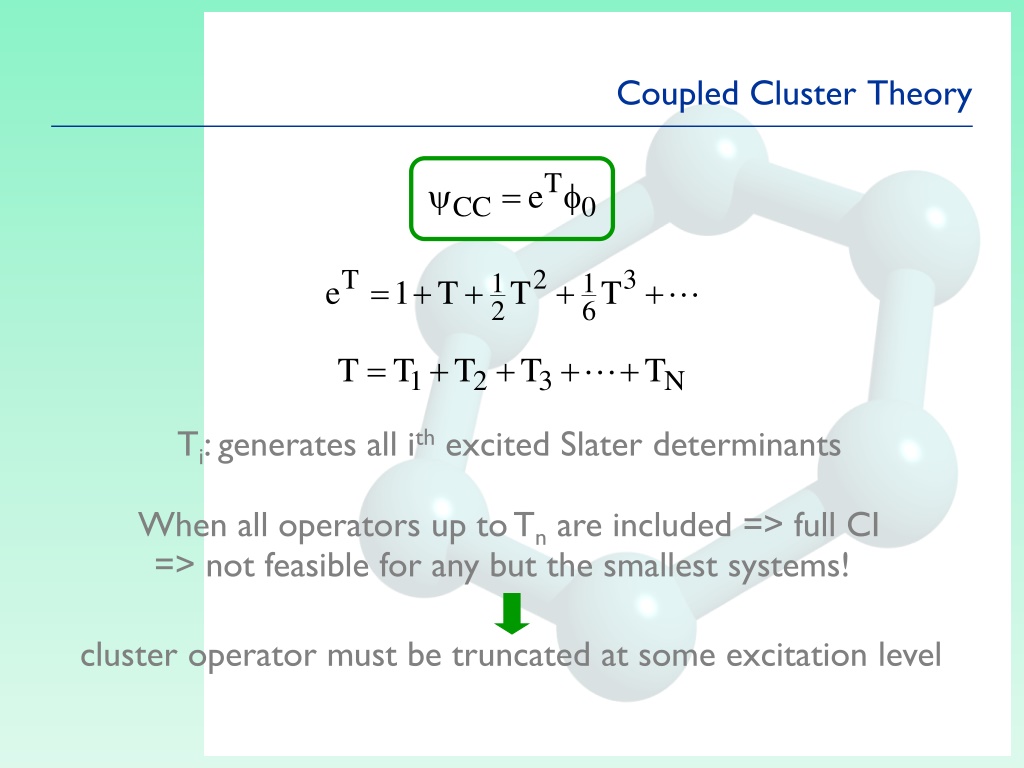 Coupled Cluster Theory

$\psi_{CC} = e^{T}\phi_0$

$e^{T} = 1 + T + \frac{1}{2}T^2 + \frac{1}{6}T^3 + \cdots$

$T = T_1 + T_2 + T_3 + \cdots + T_N$

$T_i$: generates all $i^{th}$ excited Slater determinants

When all operators up to $T_n$ are included => full CI => not feasible for any but the smallest systems!

cluster operator must be truncated at some excitation level